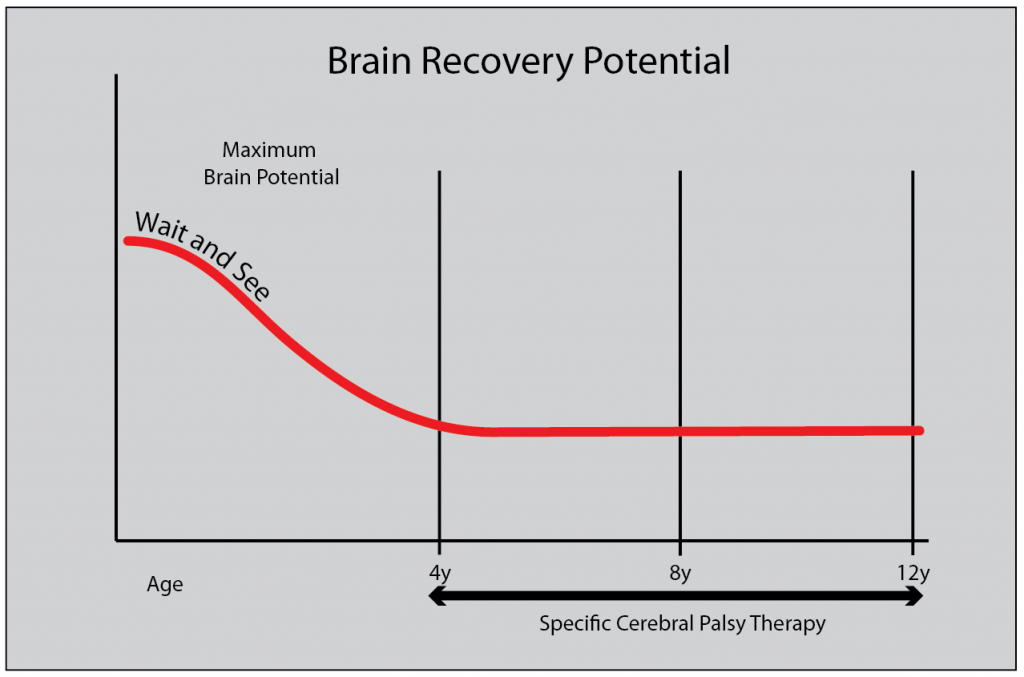 Brain Recovery Potential

Maximum Brain Potential

Wait and See

Age

4y

8y

12y

Specific Cerebral Palsy Therapy